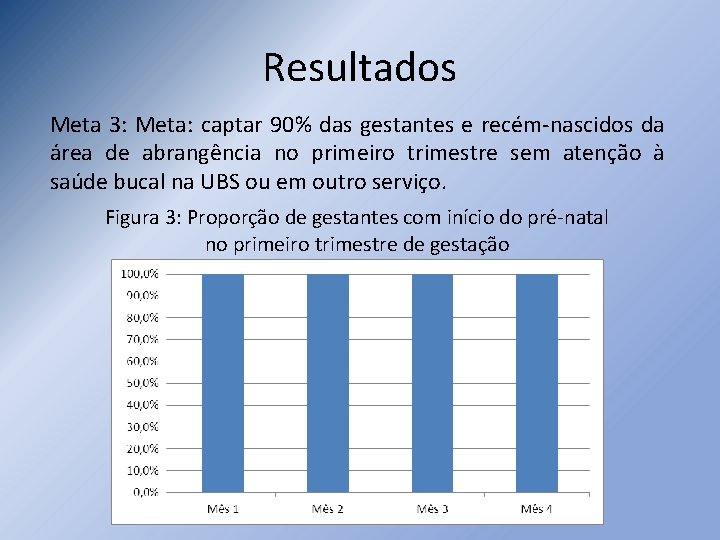 Resultados

Meta 3: Meta: captar 90% das gestantes e recém-nascidos da área de abrangência no primeiro trimestre sem atenção à saúde bucal na UBS ou em outro serviço.

Figura 3: Proporção de gestantes com início do pré-natal no primeiro trimestre de gestação

100,0%
90,0%
80,0%
70,0%
60,0%
50,0%
40,0%
30,0%
20,0%
10,0%
0,0%

Mês 1
Mês 2
Mês 3
Mês 4